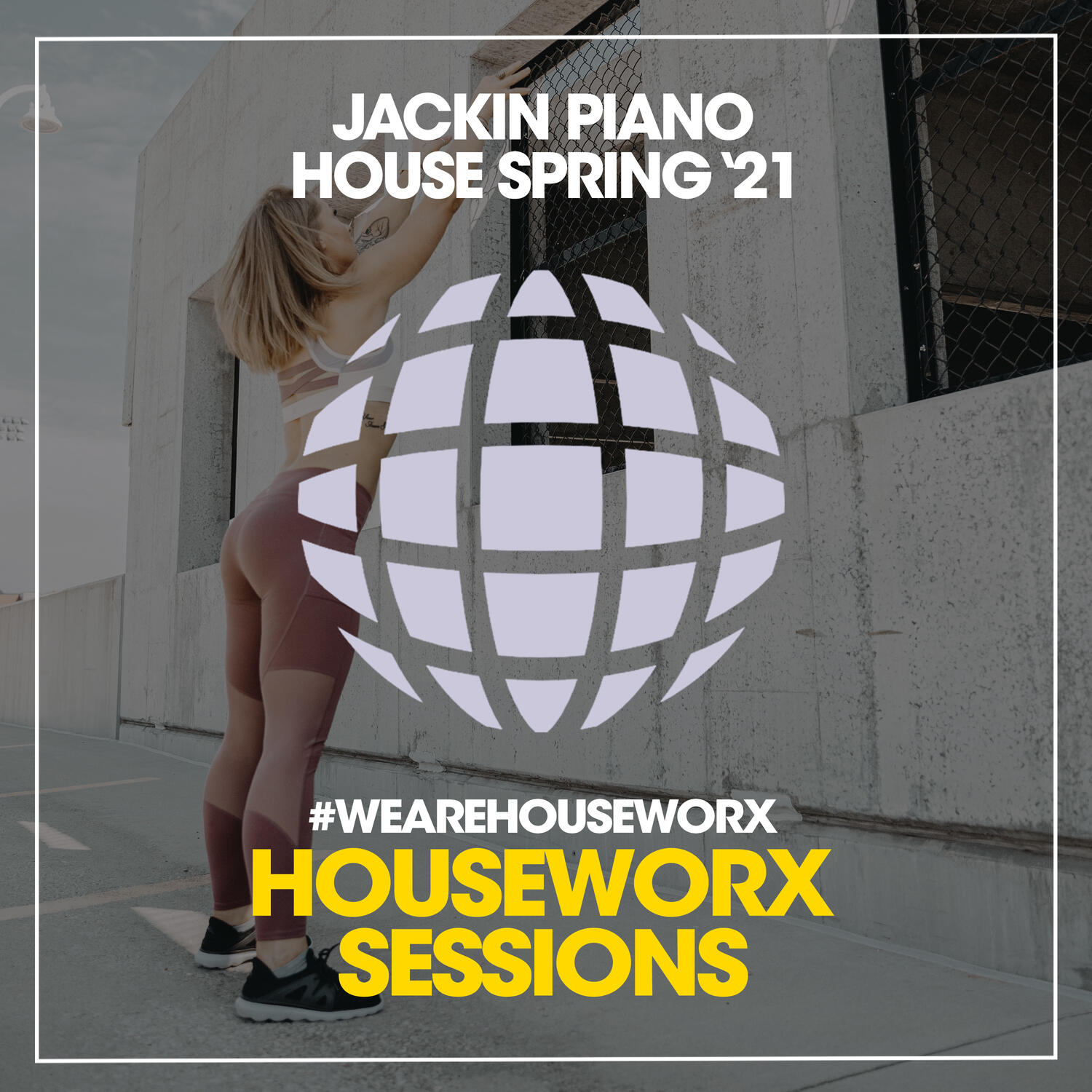 JACKIN PIANO
HOUSE SPRING '21

#WEAREHOUSEWORX
HOUSEWORX
SESSIONS